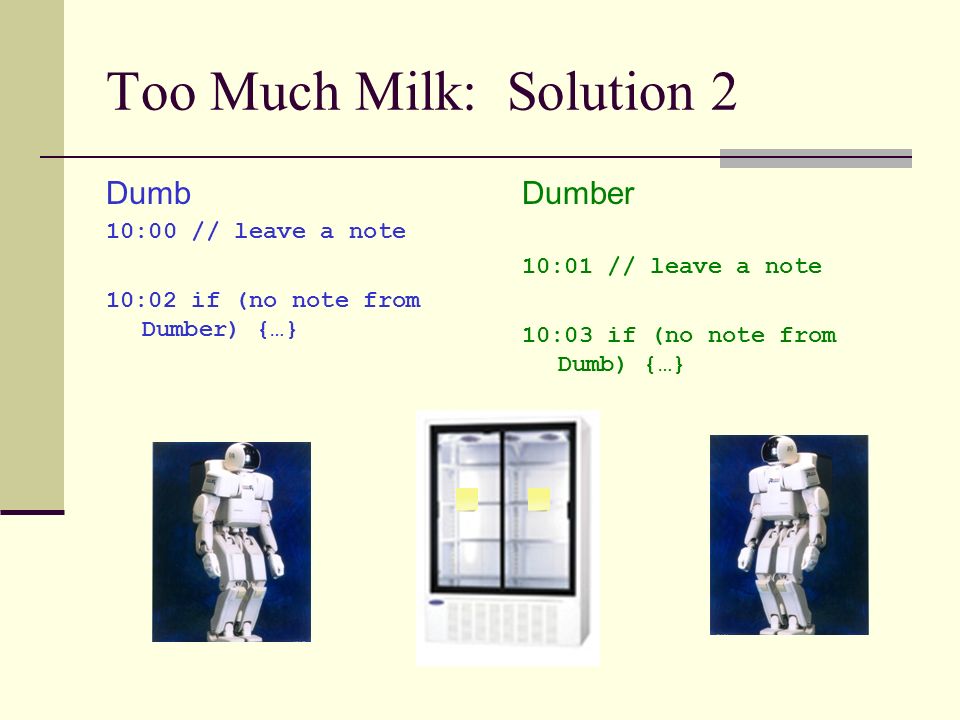 Too Much Milk: Solution 2

Dumb

10:00 // leave a note

10:02 if (no note from Dumber) {…}

Dumber

10:01 // leave a note

10:03 if (no note from Dumb) {…}